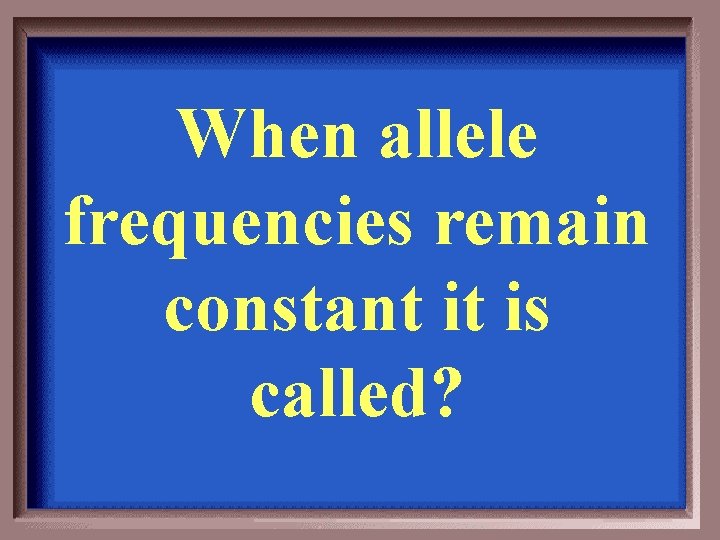 When allele frequencies remain constant it is called?